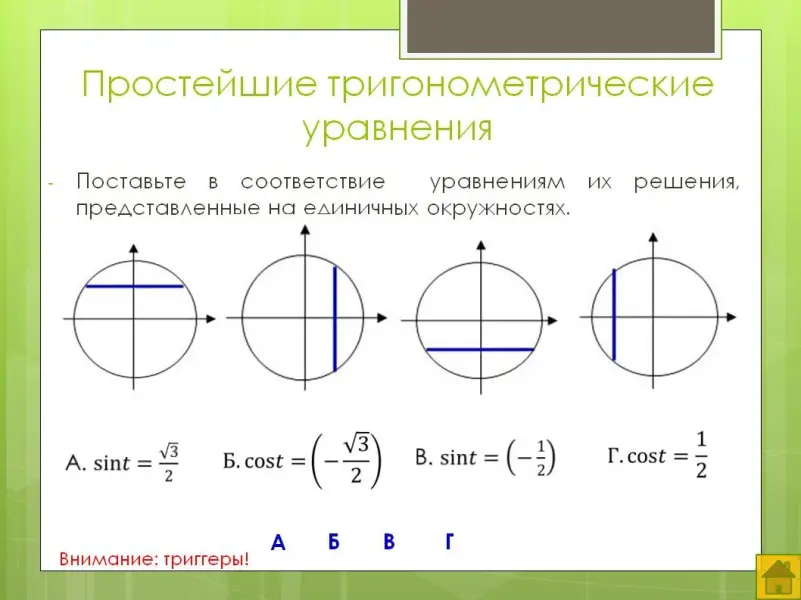 Простейшие тригонометрические уравнения

- Поставьте в соответствие уравнениям их решения, представленные на единичных окружностях.

А. $\sin t = \frac{\sqrt{3}}{2}$ Б. $\cos t = \left(-\frac{\sqrt{3}}{2}\right)$ В. $\sin t = \left(-\frac{1}{2}\right)$ Г. $\cos t = \frac{1}{2}$

А Б В Г

Внимание: триггеры!